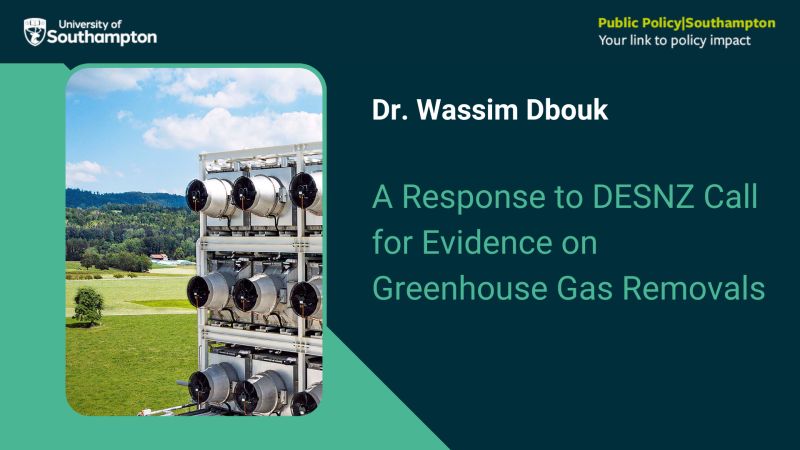 University of Southampton

Public Policy|Southampton
Your link to policy impact

Dr. Wassim Dbouk

A Response to DESNZ Call for Evidence on Greenhouse Gas Removals